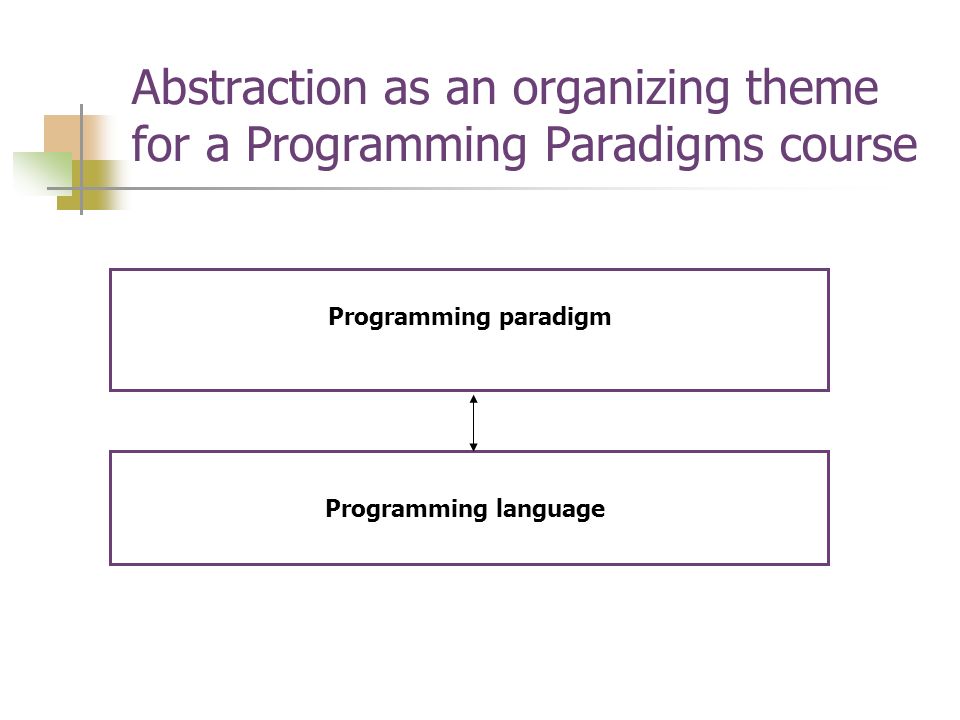 Abstraction as an organizing theme for a Programming Paradigms course

Programming paradigm

Programming language